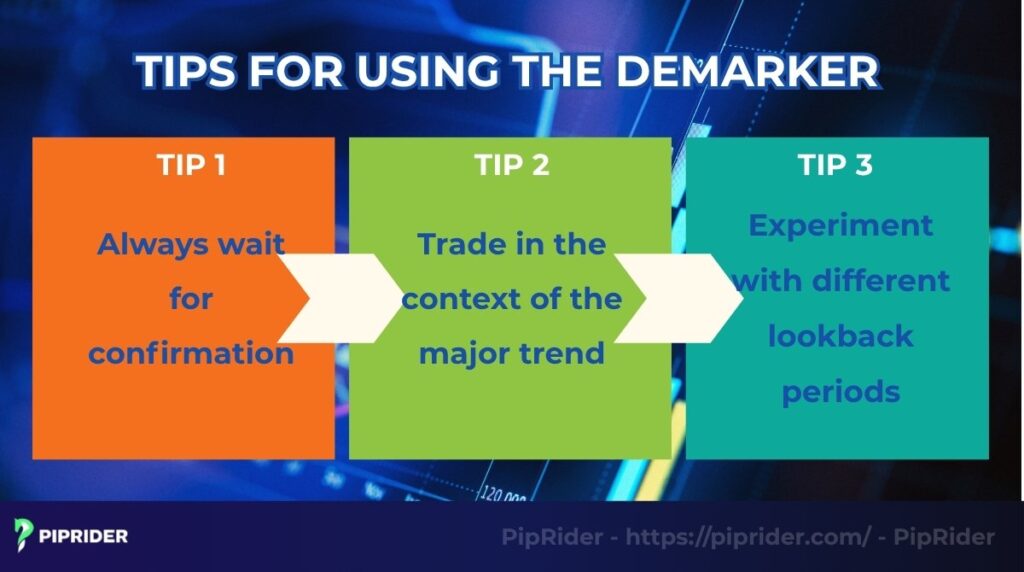 TIPS FOR USING THE DEMARKER

TIP 1

Always wait for confirmation

TIP 2

Trade in the context of the major trend

TIP 3

Experiment with different lookback periods

120.000

PIPRIDER

PipRider - https://piprider.com/ - PipRider